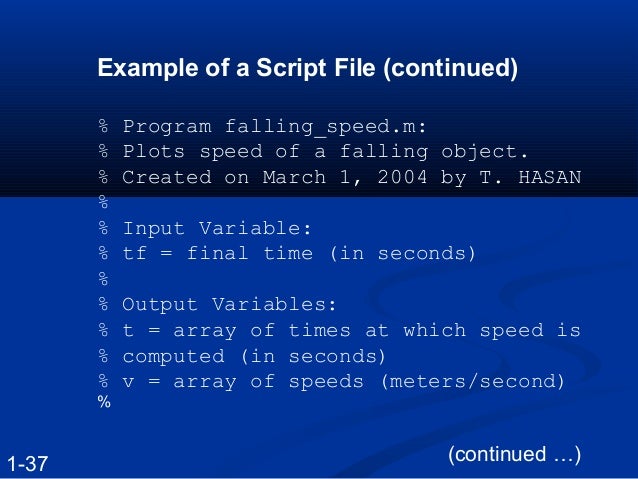 Example of a Script File (continued)

% Program falling_speed.m:
% Plots speed of a falling object.
% Created on March 1, 2004 by T. HASAN
%
% Input Variable:
% tf = final time (in seconds)
%
% Output Variables:
% t = array of times at which speed is
% computed (in seconds)
% v = array of speeds (meters/second)
%

(continued …)

1-37